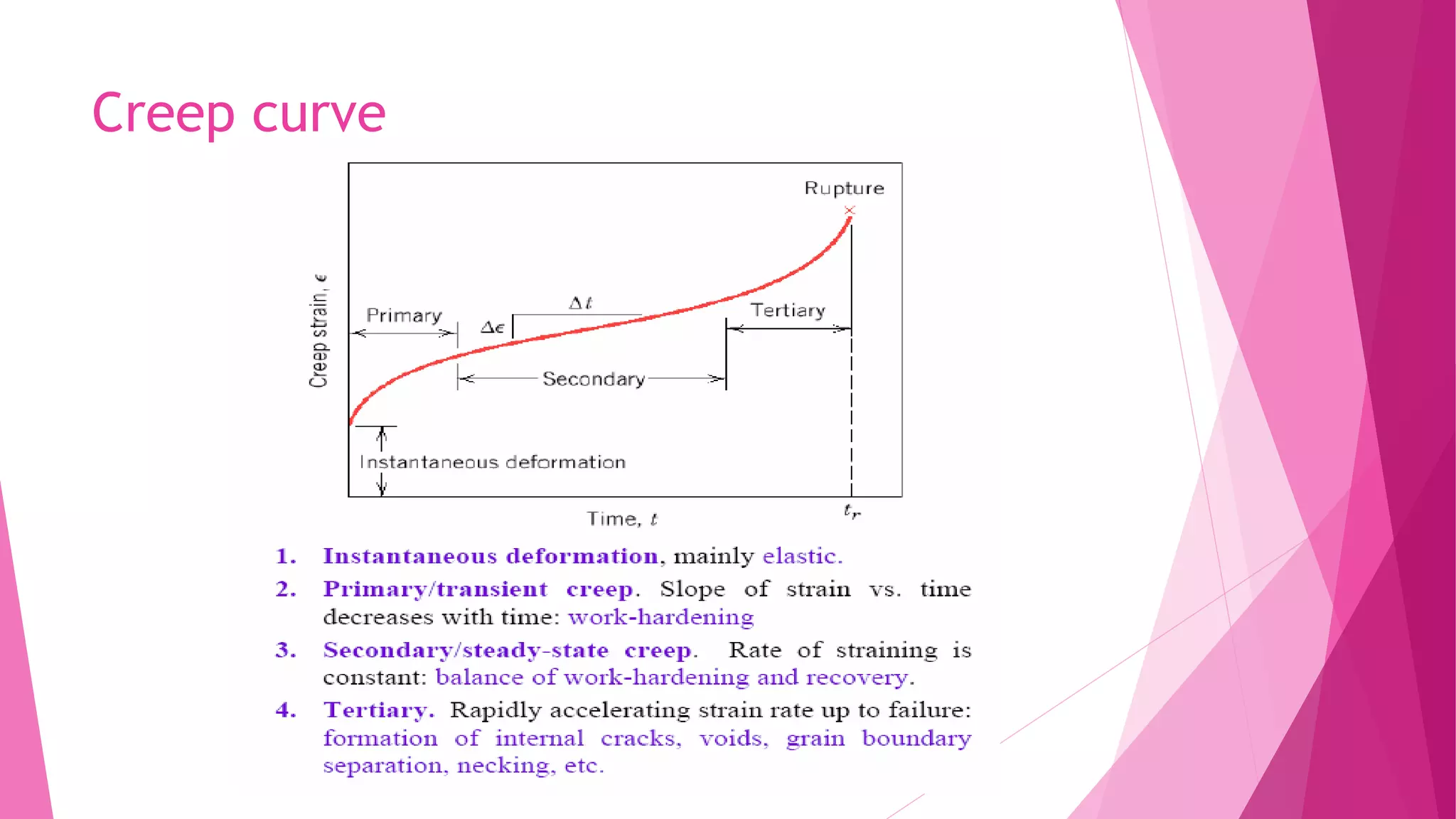 Creep curve

Rupture

Creep strain, $\epsilon$

Primary

$\Delta t$

$\Delta\epsilon$

Tertiary

Secondary

Instantaneous deformation

Time, $t$

$t_r$

1. Instantaneous deformation, mainly elastic.

2. Primary/transient creep. Slope of strain vs. time decreases with time: work-hardening

3. Secondary/steady-state creep. Rate of straining is constant: balance of work-hardening and recovery.

4. Tertiary. Rapidly accelerating strain rate up to failure: formation of internal cracks, voids, grain boundary separation, necking, etc.